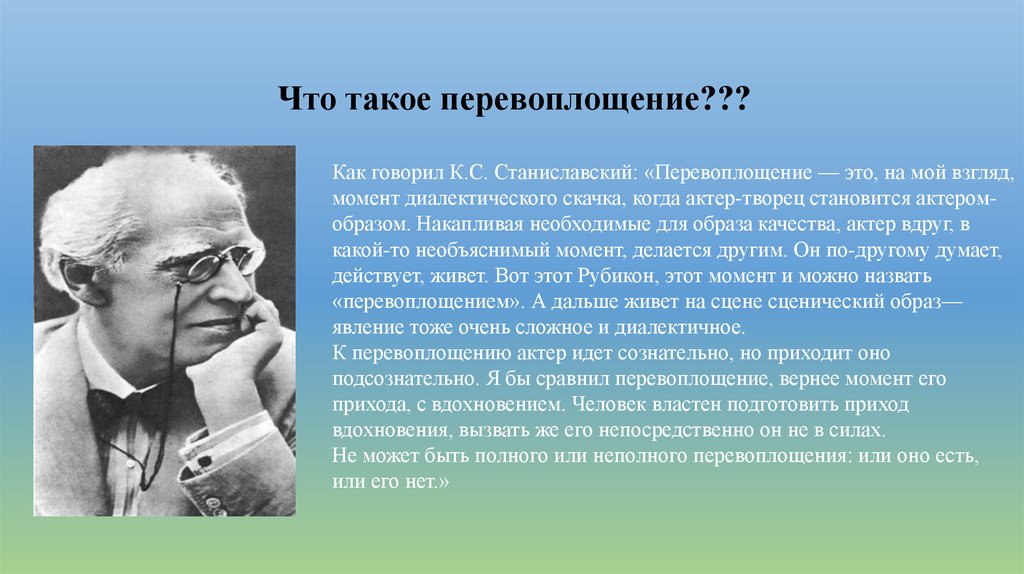 Что такое перевоплощение???

Как говорил К.С. Станиславский: «Перевоплощение — это, на мой взгляд, момент диалектического скачка, когда актер-творец становится актером-образом. Накапливая необходимые для образа качества, актер вдруг, в какой-то необъяснимый момент, делается другим. Он по-другому думает, действует, живет. Вот этот Рубикон, этот момент и можно назвать «перевоплощением». А дальше живет на сцене сценический образ— явление тоже очень сложное и диалектичное.
К перевоплощению актер идет сознательно, но приходит оно подсознательно. Я бы сравнил перевоплощение, вернее момент его прихода, с вдохновением. Человек властен подготовить приход вдохновения, вызвать же его непосредственно он не в силах.
Не может быть полного или неполного перевоплощения: или оно есть, или его нет.»